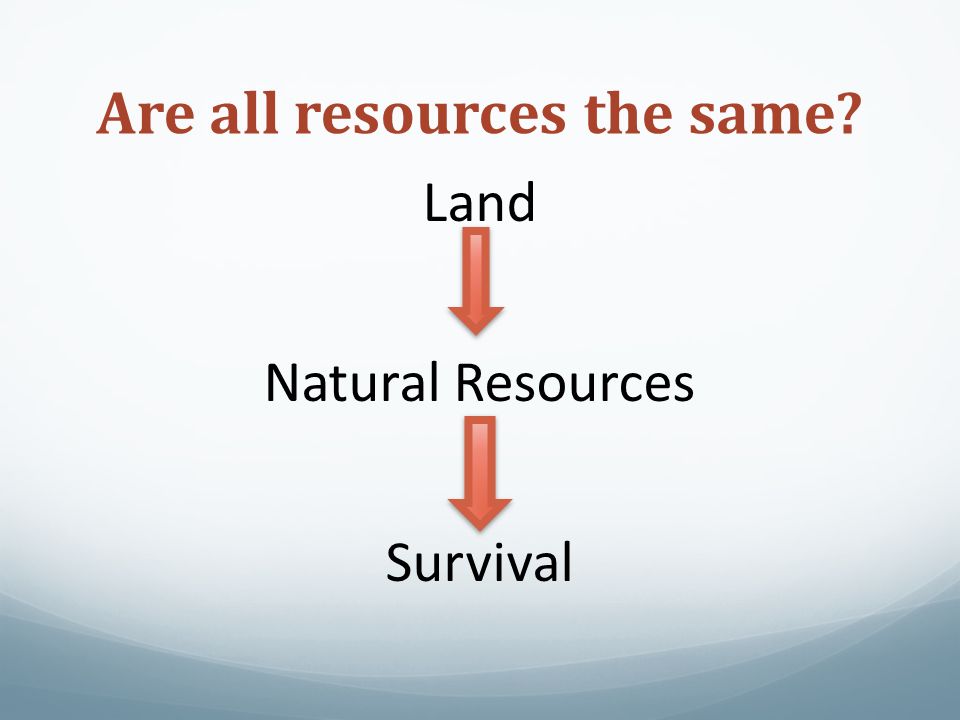 Are all resources the same?

Land

Natural Resources

Survival